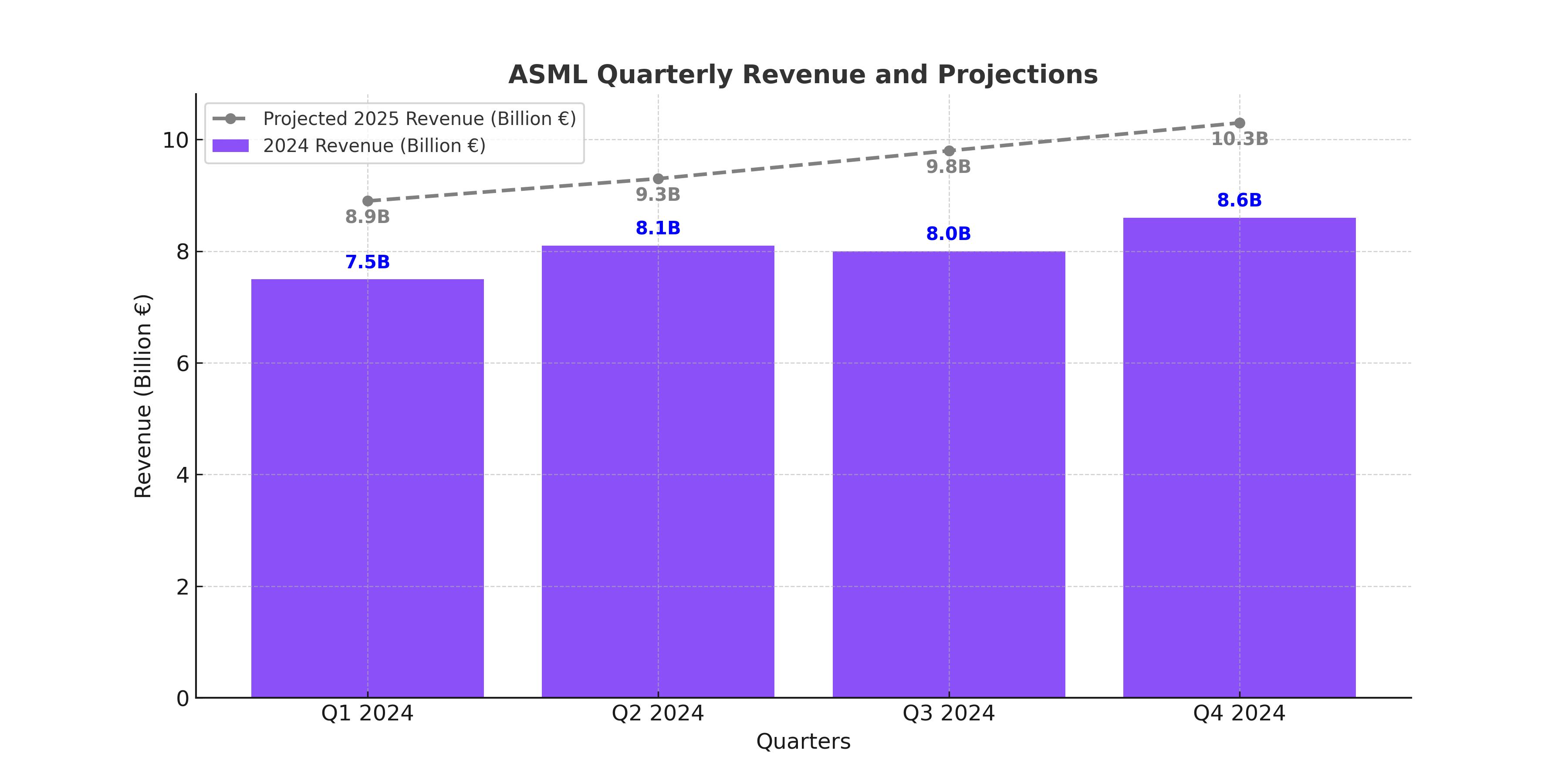 ASML Quarterly Revenue and Projections

Projected 2025 Revenue (Billion €)
2024 Revenue (Billion €)

Revenue (Billion €)

10
8
6
4
2
0

8.9B
9.3B
9.8B
10.3B

7.5B
8.1B
8.0B
8.6B

Q1 2024
Q2 2024
Q3 2024
Q4 2024

Quarters